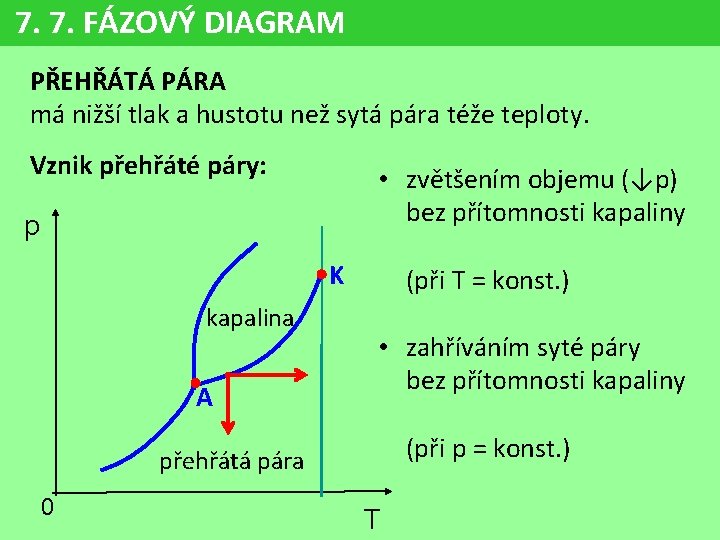 7. 7. FÁZOVÝ DIAGRAM

PŘEHŘÁTÁ PÁRA
má nižší tlak a hustotu než sytá pára téže teploty.

Vznik přehřáté páry:

p

K

kapalina

A

přehřátá pára

0

T

• zvětšením objemu (↓p) bez přítomnosti kapaliny

(při T = konst.)

• zahříváním syté páry bez přítomnosti kapaliny

(při p = konst.)